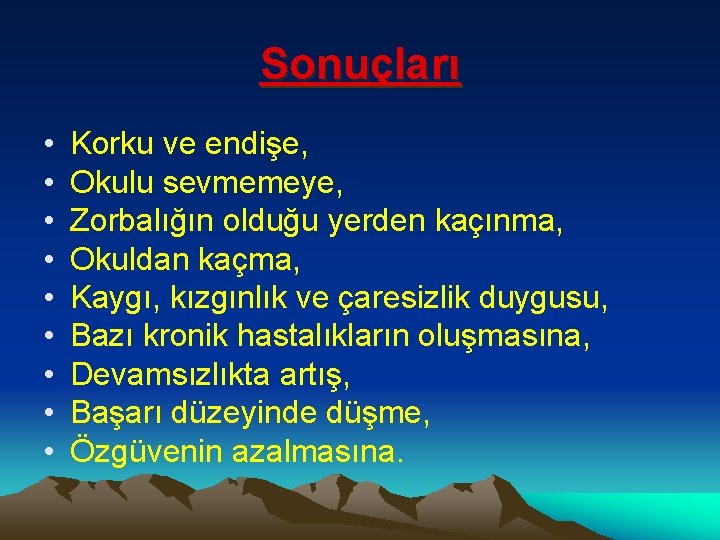 Sonuçları

• Korku ve endişe,
• Okulu sevmemeye,
• Zorbalığın olduğu yerden kaçınma,
• Okuldan kaçma,
• Kaygı, kızgınlık ve çaresizlik duygusu,
• Bazı kronik hastalıkların oluşmasına,
• Devamsızlıkta artış,
• Başarı düzeyinde düşme,
• Özgüvenin azalmasına.